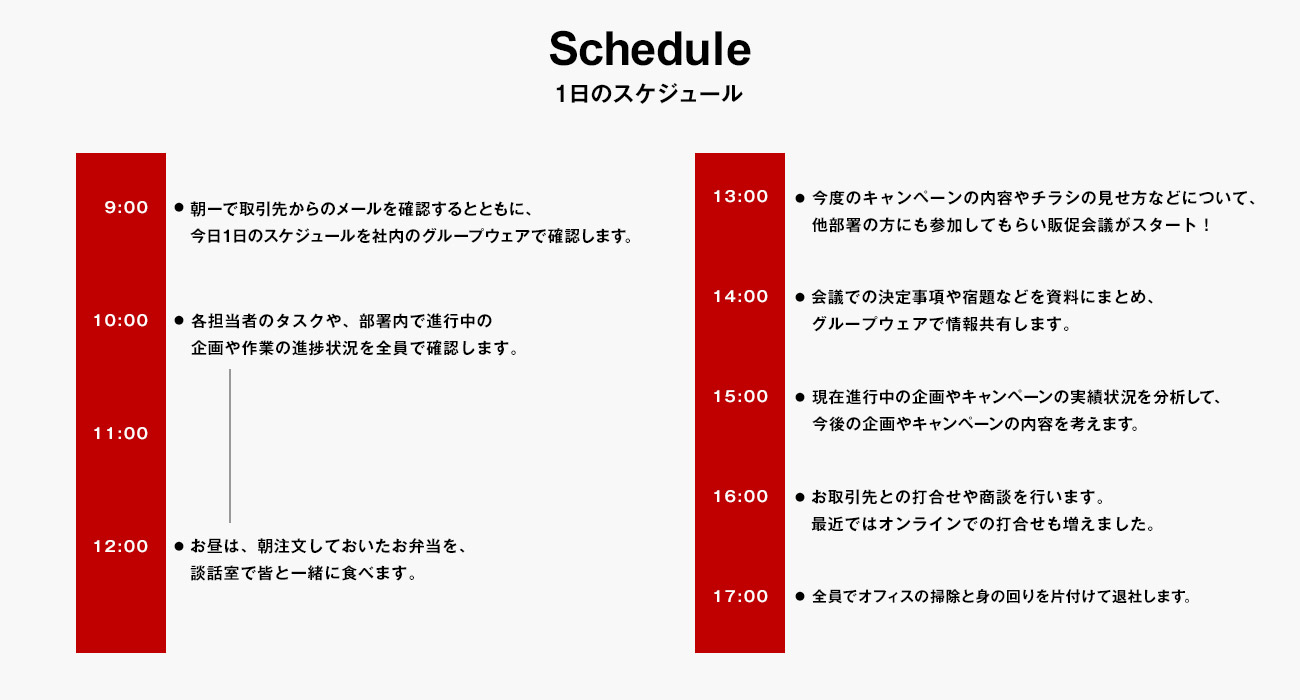 Schedule
1日のスケジュール

9:00
● 朝一で取引先からのメールを確認するとともに、今日1日のスケジュールを社内のグループウェアで確認します。

10:00
● 各担当者のタスクや、部署内で進行中の企画や作業の進捗状況を全員で確認します。

11:00

12:00
● お昼は、朝注文しておいたお弁当を、談話室で皆と一緒に食べます。

13:00
● 今度のキャンペーンの内容やチラシの見せ方などについて、他部署の方にも参加してもらい販促会議がスタート！

14:00
● 会議での決定事項や宿題などを資料にまとめ、グループウェアで情報共有します。

15:00
● 現在進行中の企画やキャンペーンの実績状況を分析して、今後の企画やキャンペーンの内容を考えます。

16:00
● お取引先との打合せや商談を行います。最近ではオンラインでの打合せも増えました。

17:00
● 全員でオフィスの掃除と身の回りを片付けて退社します。